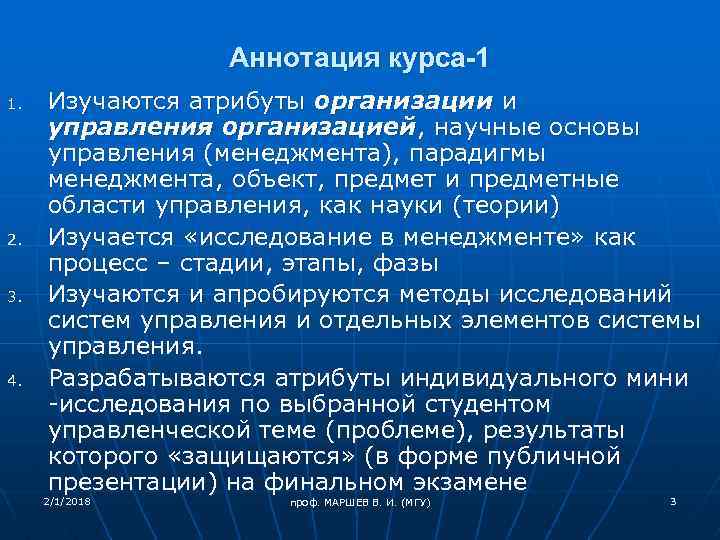 Аннотация курса-1

1. Изучаются атрибуты организации и управления организацией, научные основы управления (менеджмента), парадигмы менеджмента, объект, предмет и предметные области управления, как науки (теории)

2. Изучается «исследование в менеджменте» как процесс – стадии, этапы, фазы

3. Изучаются и апробируются методы исследований систем управления и отдельных элементов системы управления.

4. Разрабатываются атрибуты индивидуального мини -исследования по выбранной студентом управленческой теме (проблеме), результаты которого «защищаются» (в форме публичной презентации) на финальном экзамене

2/1/2018

проф. МАРШЕВ В. И. (МГУ)

3